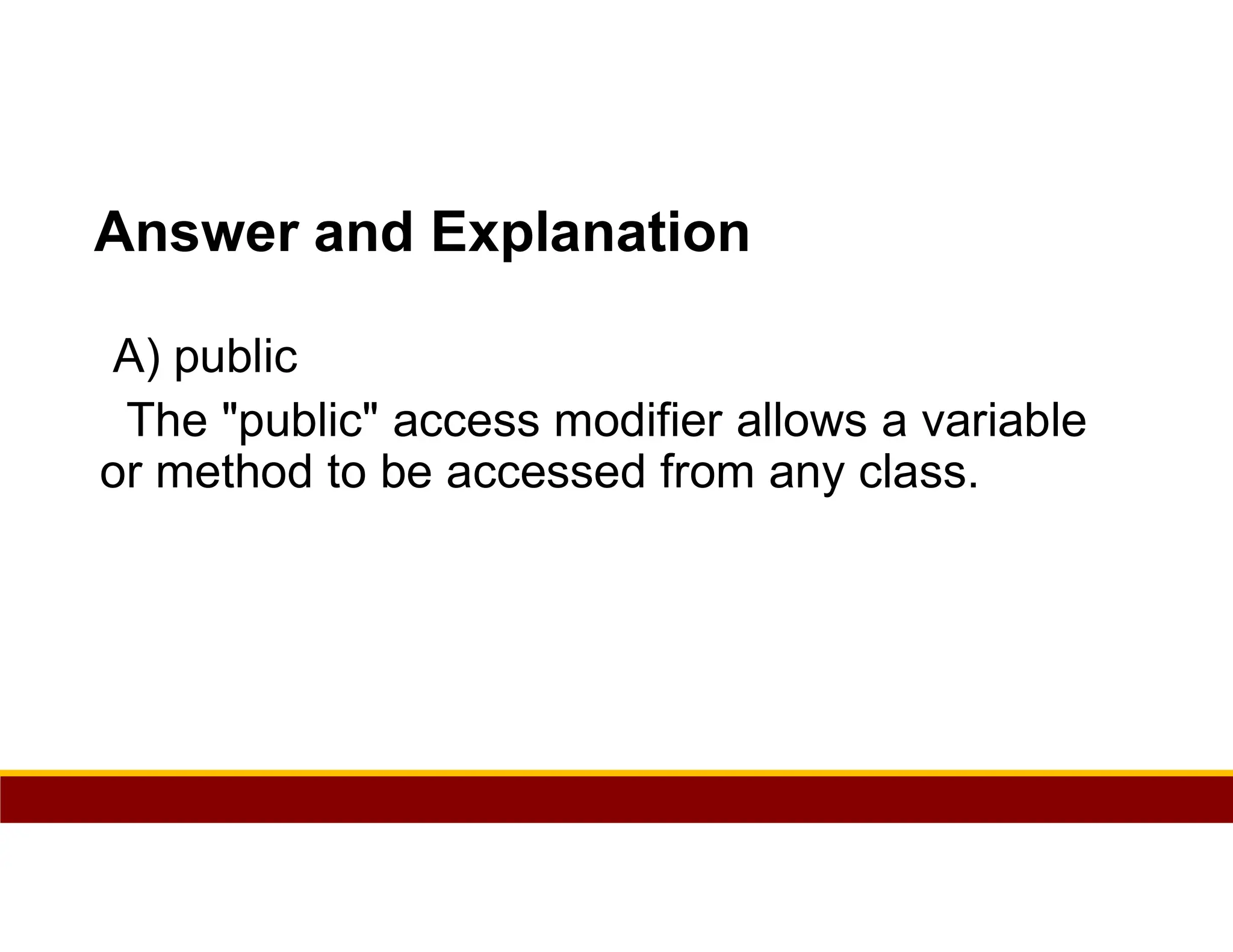 Answer and Explanation

A) public

The "public" access modifier allows a variable or method to be accessed from any class.